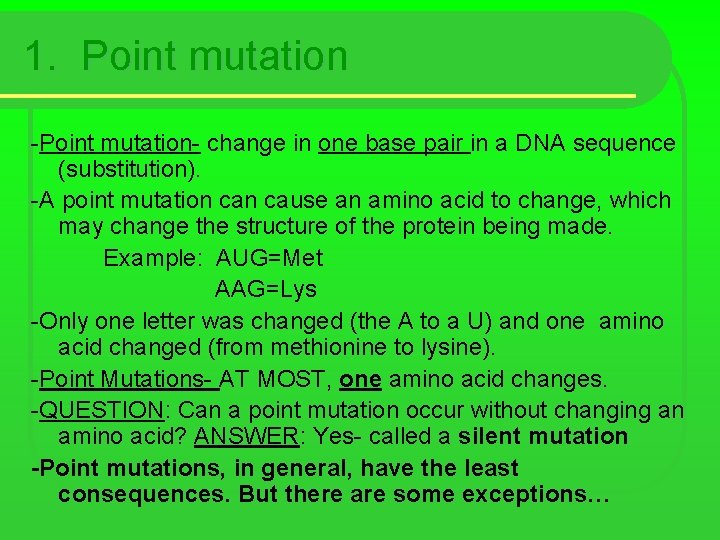 1. Point mutation

-Point mutation- change in one base pair in a DNA sequence (substitution).

-A point mutation can cause an amino acid to change, which may change the structure of the protein being made.

Example: AUG=Met
AAG=Lys

-Only one letter was changed (the A to a U) and one amino acid changed (from methionine to lysine).

-Point Mutations- AT MOST, one amino acid changes.

-QUESTION: Can a point mutation occur without changing an amino acid? ANSWER: Yes- called a silent mutation

-Point mutations, in general, have the least consequences. But there are some exceptions…